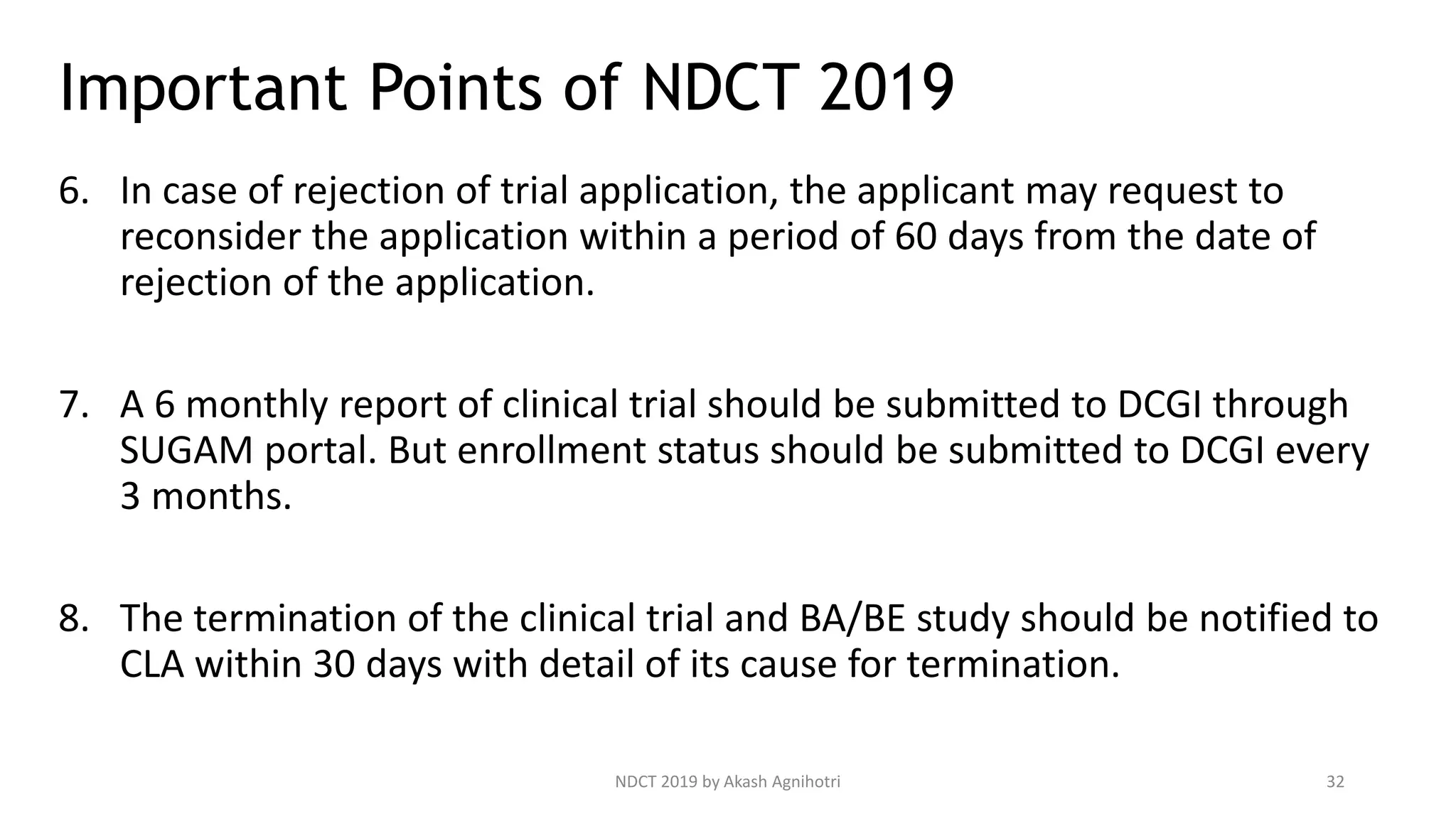 Important Points of NDCT 2019

6. In case of rejection of trial application, the applicant may request to reconsider the application within a period of 60 days from the date of rejection of the application.

7. A 6 monthly report of clinical trial should be submitted to DCGI through SUGAM portal. But enrollment status should be submitted to DCGI every 3 months.

8. The termination of the clinical trial and BA/BE study should be notified to CLA within 30 days with detail of its cause for termination.

NDCT 2019 by Akash Agnihotri

32